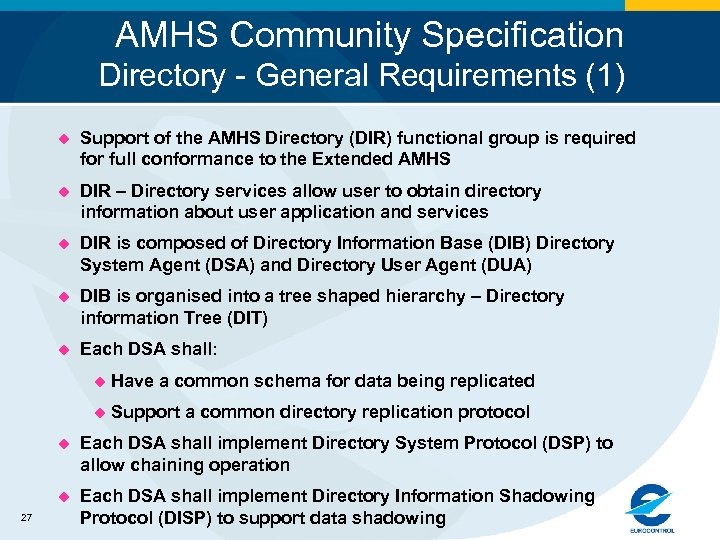 AMHS Community Specification
Directory - General Requirements (1)

Support of the AMHS Directory (DIR) functional group is required for full conformance to the Extended AMHS

DIR – Directory services allow user to obtain directory information about user application and services

DIR is composed of Directory Information Base (DIB) Directory System Agent (DSA) and Directory User Agent (DUA)

DIB is organised into a tree shaped hierarchy – Directory information Tree (DIT)

Each DSA shall:

Have a common schema for data being replicated

Support a common directory replication protocol

Each DSA shall implement Directory System Protocol (DSP) to allow chaining operation

Each DSA shall implement Directory Information Shadowing Protocol (DISP) to support data shadowing

27

EUROCONTROL